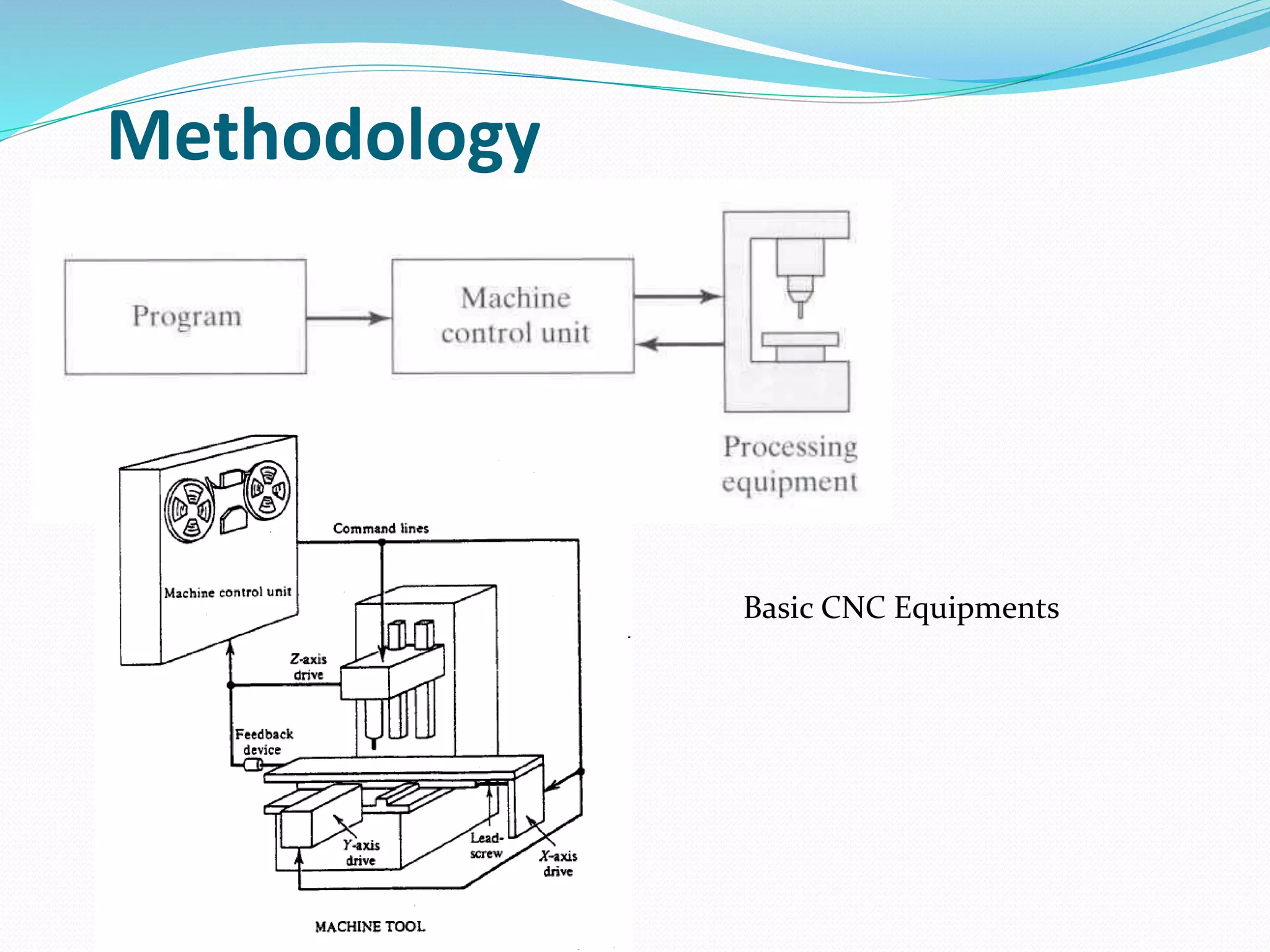 Methodology

Program

Machine control unit

Processing equipment

Command lines

Machine control unit

Z-axis drive

Feedback device

Y-axis drive

Lead-screw

X-axis drive

MACHINE TOOL

Basic CNC Equipments